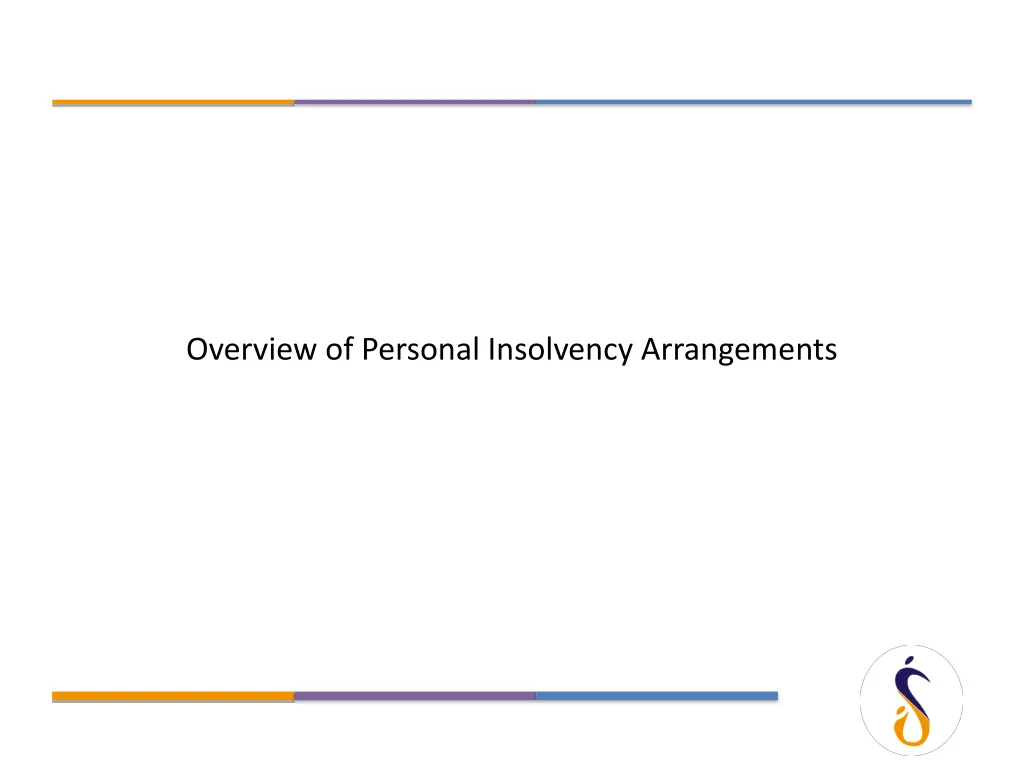 Overview of Personal Insolvency Arrangements